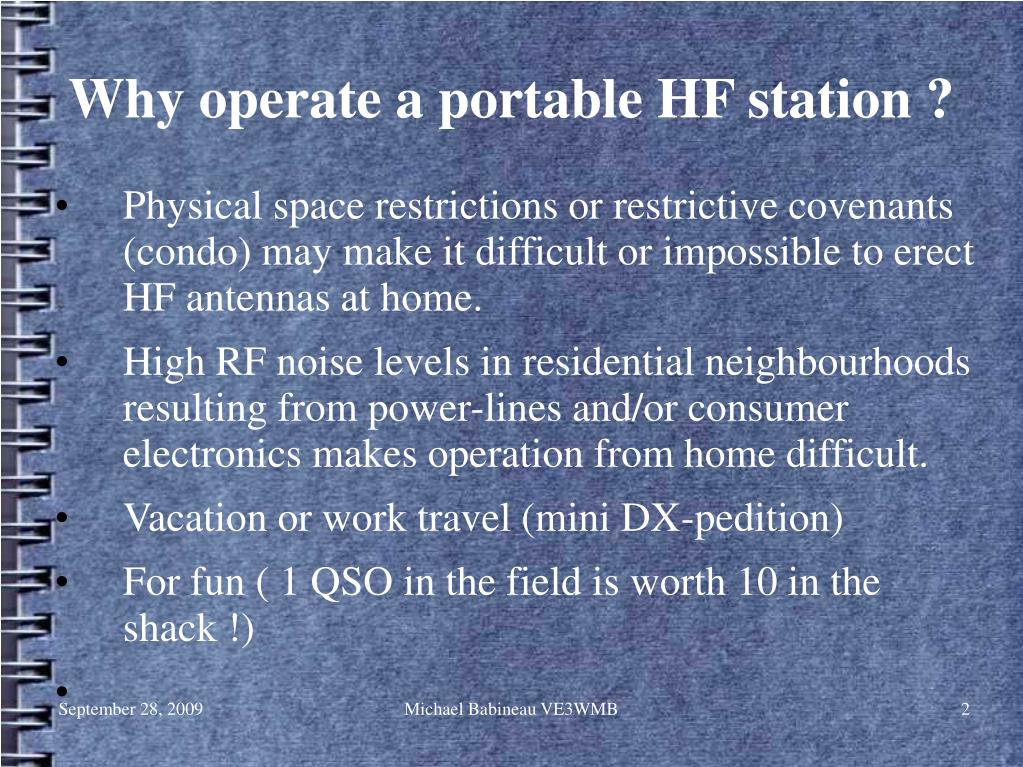 Why operate a portable HF station ?

• Physical space restrictions or restrictive covenants (condo) may make it difficult or impossible to erect HF antennas at home.

• High RF noise levels in residential neighbourhoods resulting from power-lines and/or consumer electronics makes operation from home difficult.

• Vacation or work travel (mini DX-pedition)

• For fun ( 1 QSO in the field is worth 10 in the shack !)

•

September 28, 2009

Michael Babineau VE3WMB

2